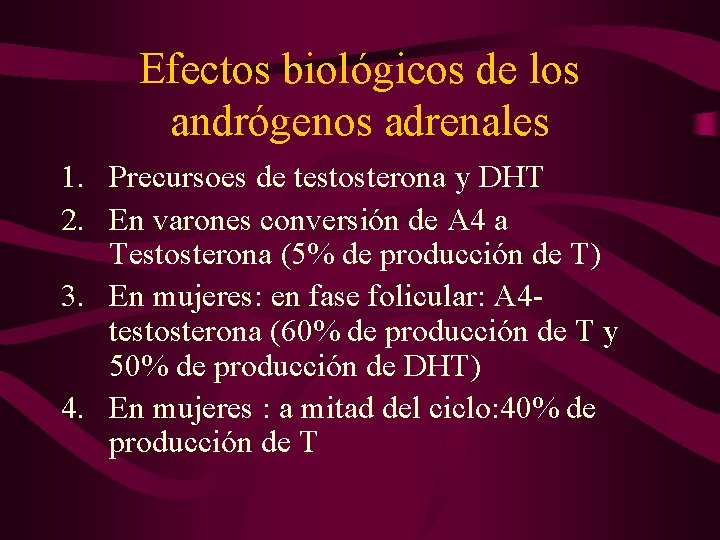 Efectos biológicos de los andrógenos adrenales

1. Precursoes de testosterona y DHT
2. En varones conversión de A4 a Testosterona (5% de producción de T)
3. En mujeres: en fase folicular: A4-testosterona (60% de producción de T y 50% de producción de DHT)
4. En mujeres : a mitad del ciclo:40% de producción de T